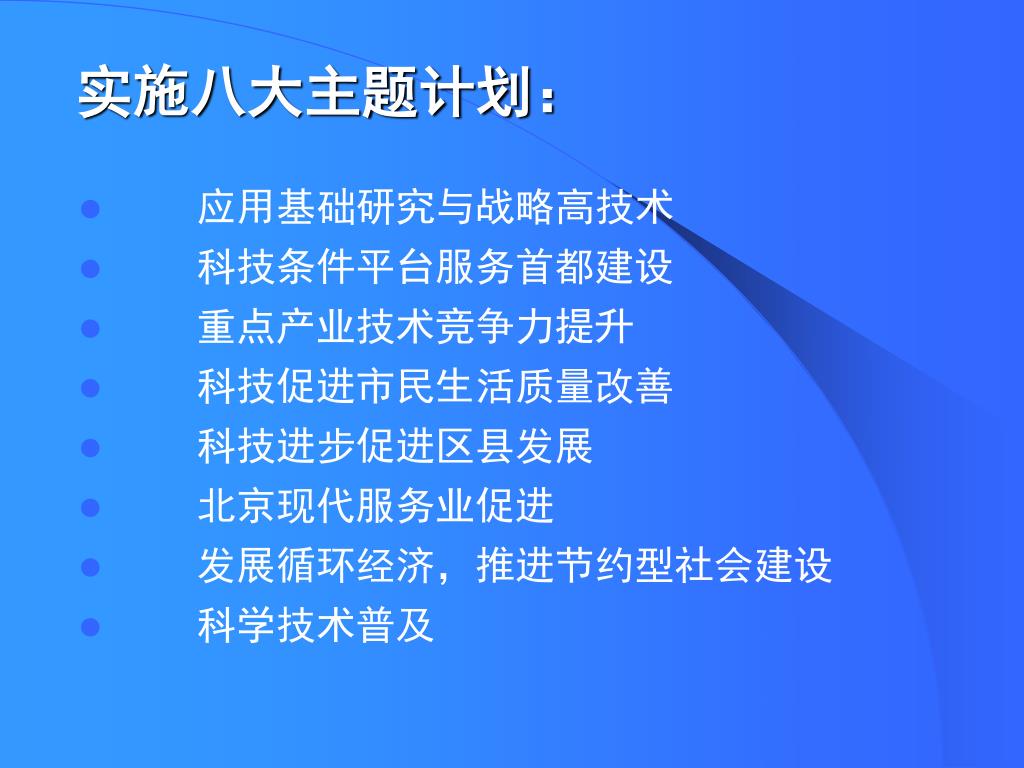 实施八大主题计划：

- 应用基础研究与战略高技术
- 科技条件平台服务首都建设
- 重点产业技术竞争力提升
- 科技促进市民生活质量改善
- 科技进步促进区县发展
- 北京现代服务业促进
- 发展循环经济，推进节约型社会建设
- 科学技术普及